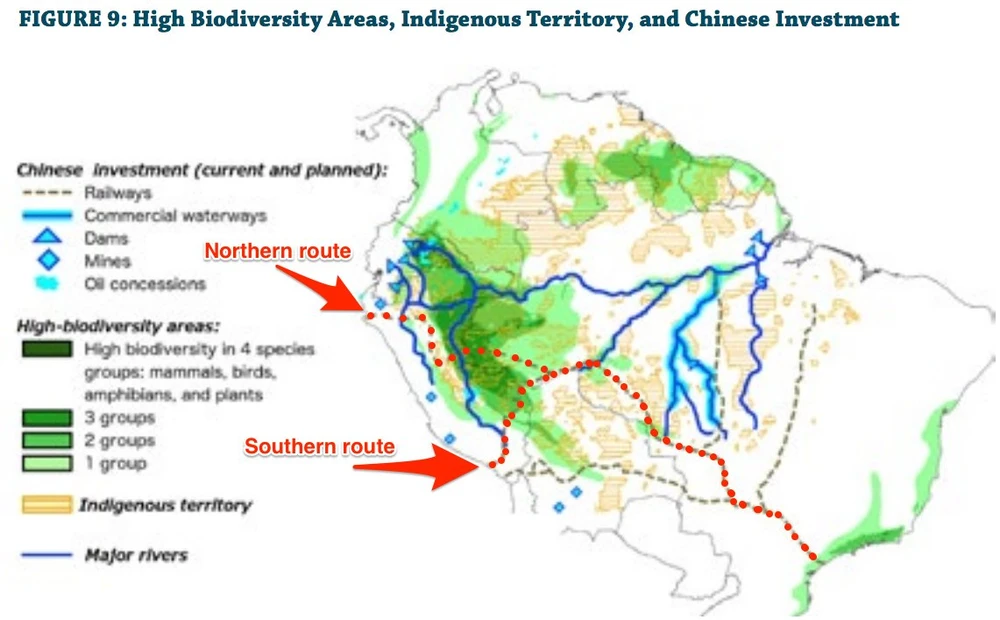 FIGURE 9: High Biodiversity Areas, Indigenous Territory, and Chinese Investment

Chinese investment (current and planned):
Railways
Commercial waterways
Dams
Mines
Oil concessions

High-biodiversity areas:
High biodiversity in 4 species groups: mammals, birds, amphibians, and plants
3 groups
2 groups
1 group

Indigenous territory

Major rivers

Northern route

Southern route